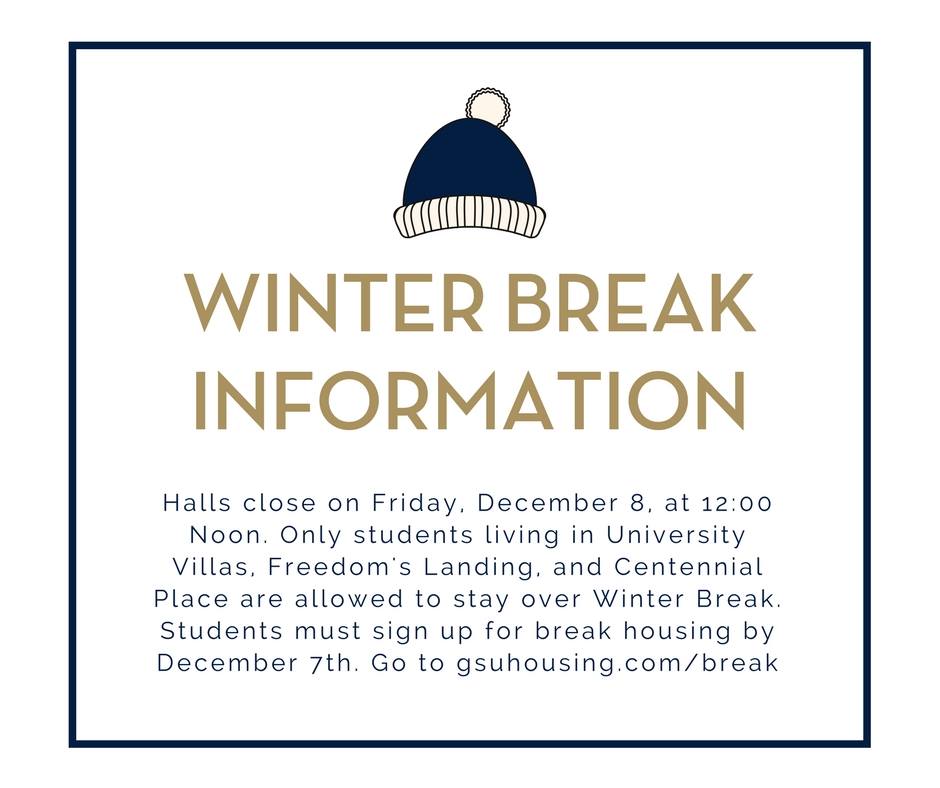 WINTER BREAK INFORMATION

Halls close on Friday, December 8, at 12:00 Noon. Only students living in University Villas, Freedom's Landing, and Centennial Place are allowed to stay over Winter Break. Students must sign up for break housing by December 7th. Go to gsuhousing.com/break